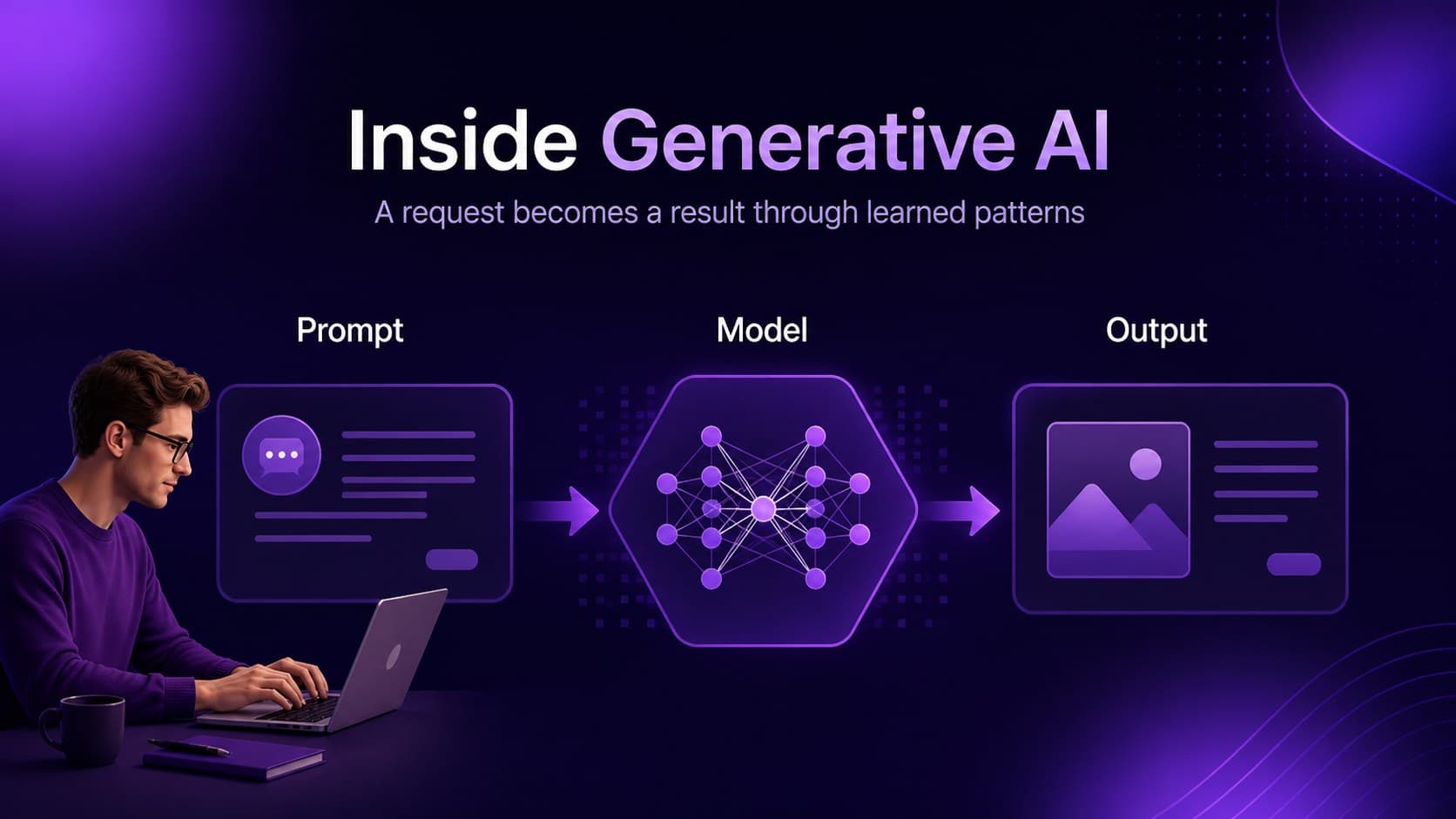 Inside Generative AI

A request becomes a result through learned patterns

Prompt

Model

Output